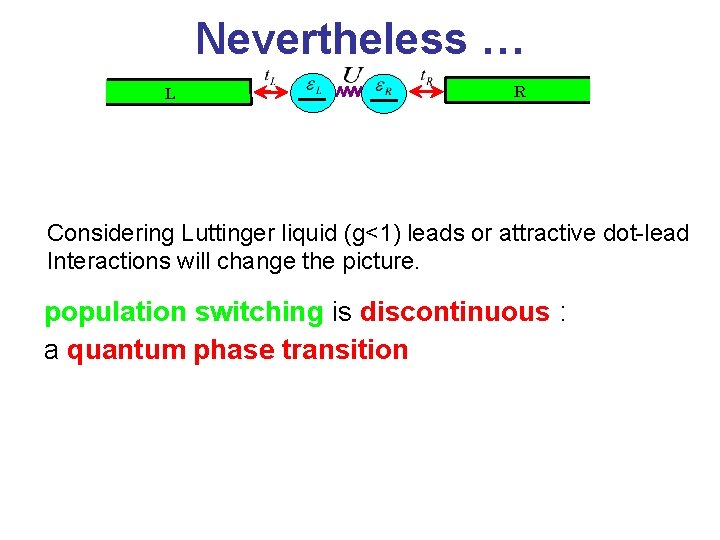 Nevertheless …

L $t_L$ $\varepsilon_L$ $U$ $\varepsilon_R$ $t_R$ R

Considering Luttinger liquid (g<1) leads or attractive dot-lead Interactions will change the picture.

population switching is discontinuous :
a quantum phase transition